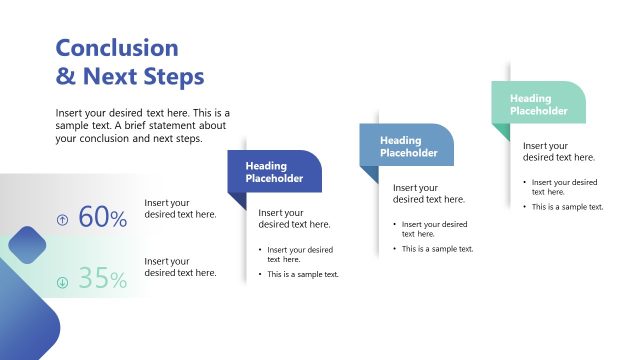 Conclusion & Next Steps

Insert your desired text here. This is a sample text. A brief statement about your conclusion and next steps.

60%

Insert your desired text here.

35%

Insert your desired text here.

Heading Placeholder

Insert your desired text here.

• Insert your desired text here.
• This is a sample text.

Heading Placeholder

Insert your desired text here.

• Insert your desired text here.
• This is a sample text.

Heading Placeholder

Insert your desired text here.

• Insert your desired text here.
• This is a sample text.